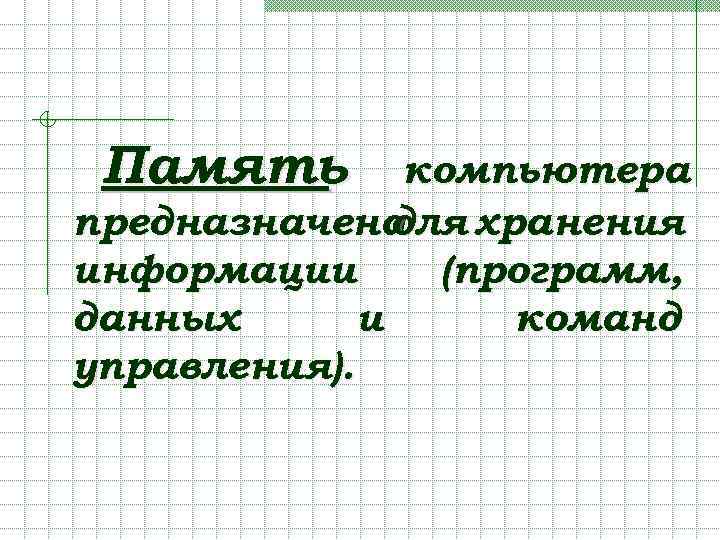 Память компьютера предназначена для хранения информации (программ, данных и команд управления).